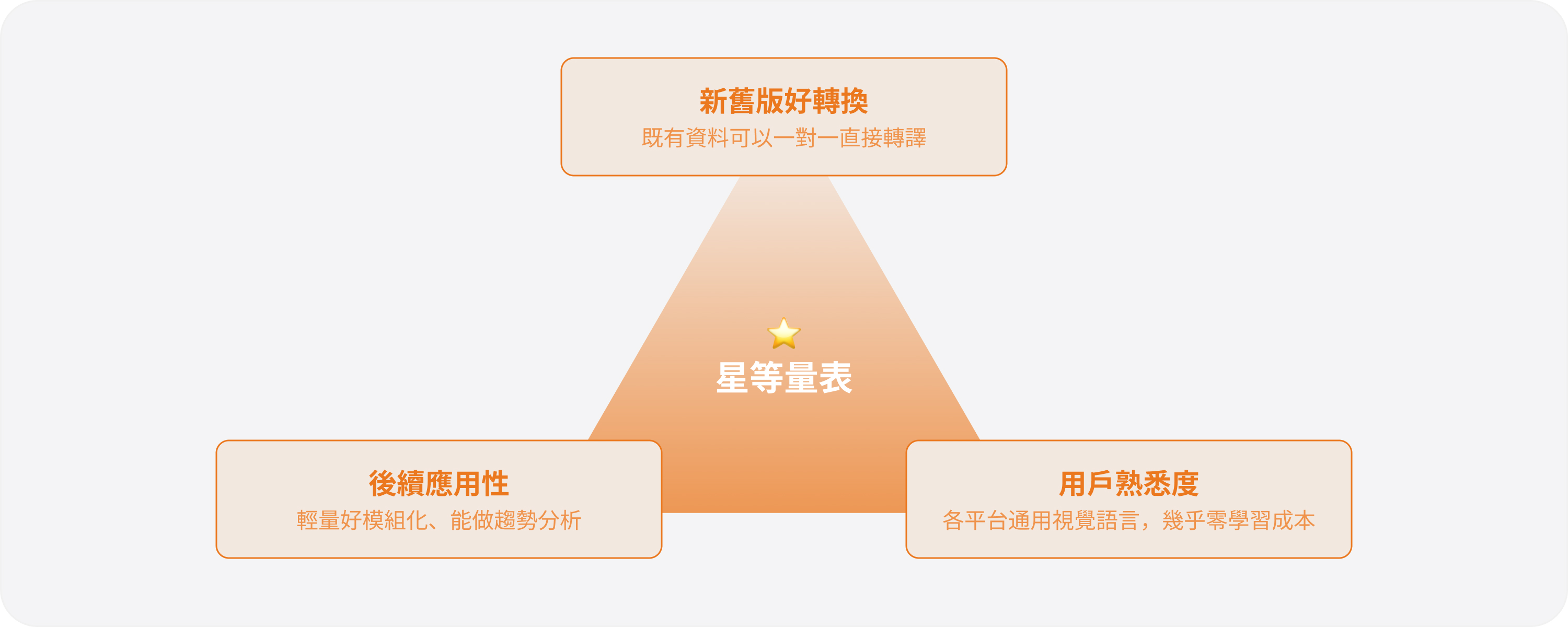 新舊版好轉換
既有資料可以一對一直接轉譯

星等量表

後續應用性
輕量好模組化、能做趨勢分析

用戶熟悉度
各平台通用視覺語言，幾乎零學習成本